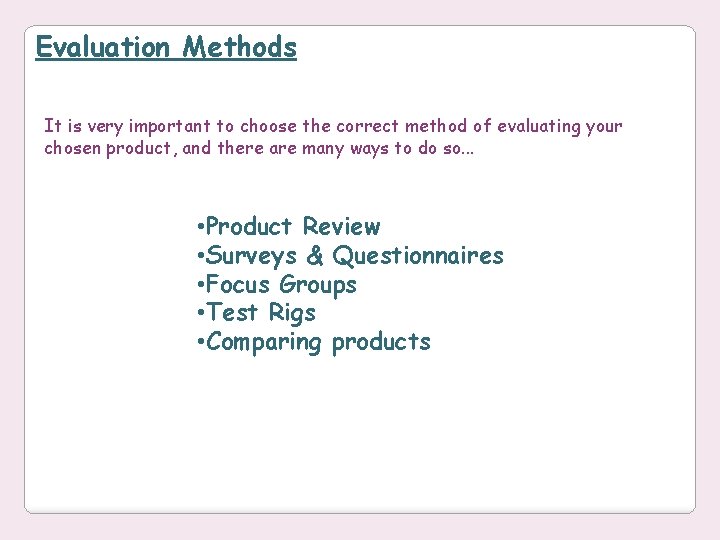 Evaluation Methods

It is very important to choose the correct method of evaluating your chosen product, and there are many ways to do so…

•Product Review
•Surveys & Questionnaires
•Focus Groups
•Test Rigs
•Comparing products